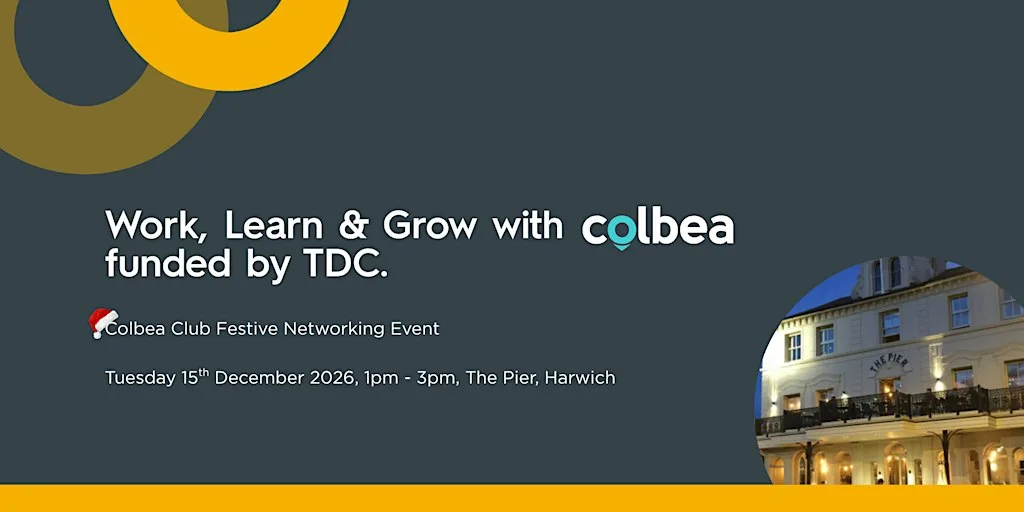 Work, Learn & Grow with colbea funded by TDC.

Colbea Club Festive Networking Event

Tuesday 15$^{th}$ December 2026, 1pm - 3pm, The Pier, Harwich

THE PIER